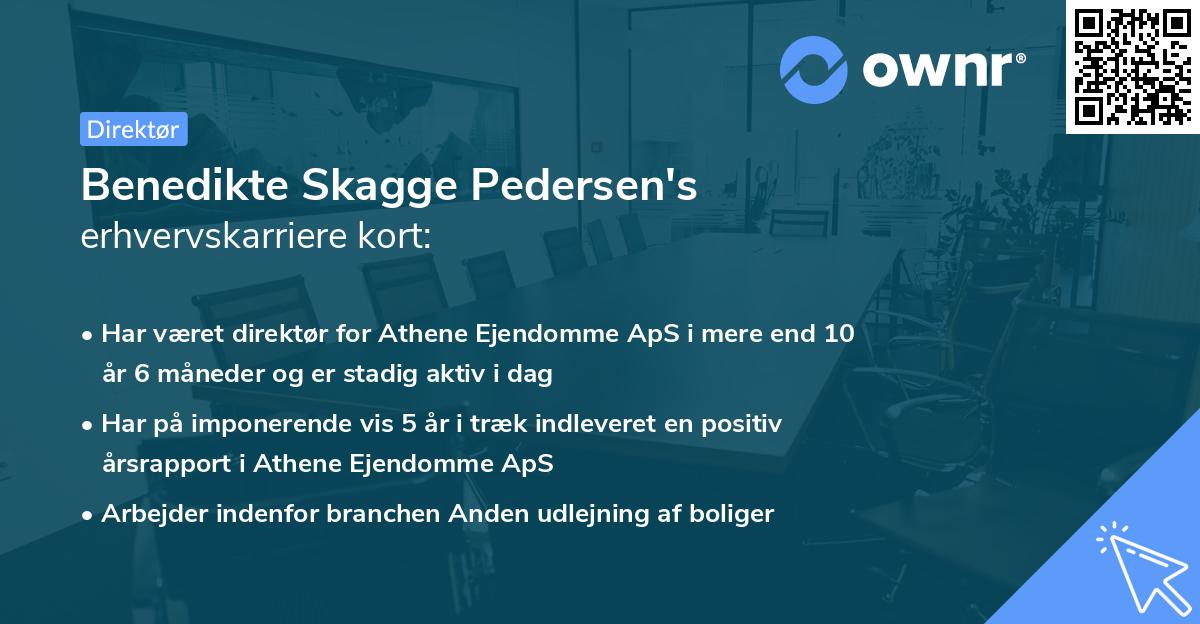 ownr®

Direktør

Benedikte Skagge Pedersen's
erhvervskarriere kort:

• Har været direktør for Athene Ejendomme ApS i mere end 10 år 6 måneder og er stadig aktiv i dag

• Har på imponerende vis 5 år i træk indleveret en positiv årsrapport i Athene Ejendomme ApS

• Arbejder indenfor branchen Anden udlejning af boliger